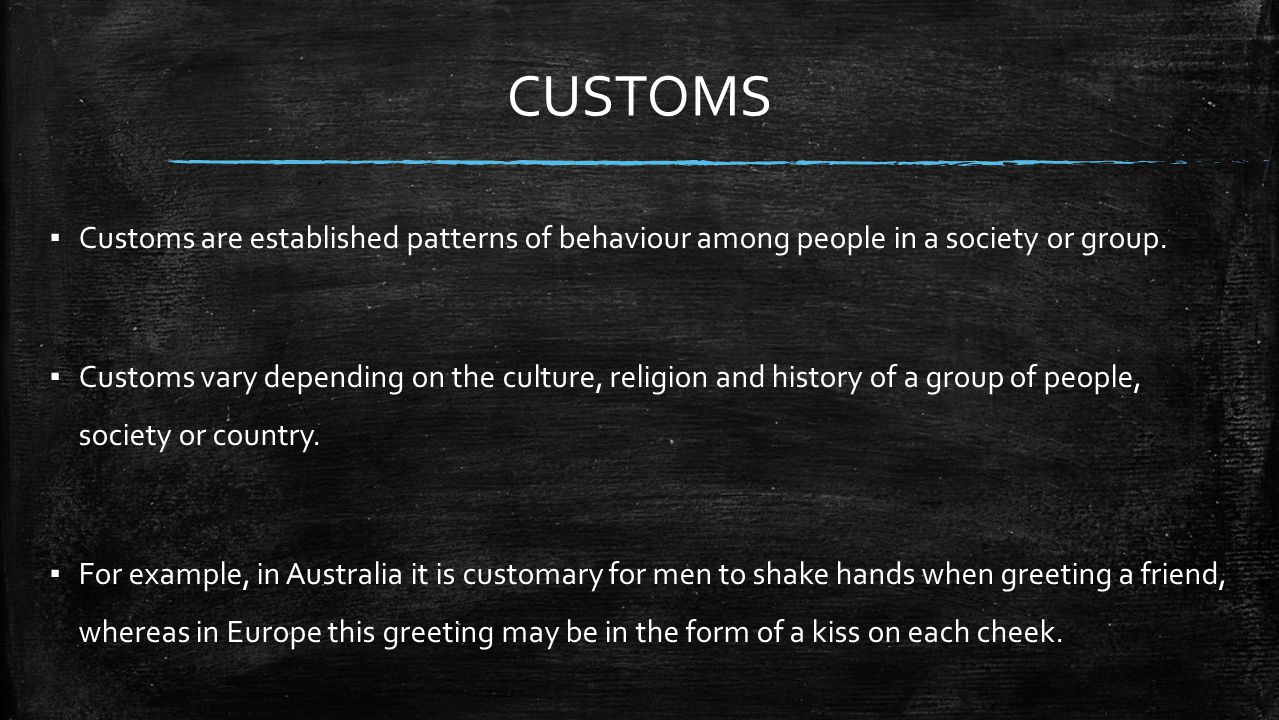 CUSTOMS

▪ Customs are established patterns of behaviour among people in a society or group.

▪ Customs vary depending on the culture, religion and history of a group of people, society or country.

▪ For example, in Australia it is customary for men to shake hands when greeting a friend, whereas in Europe this greeting may be in the form of a kiss on each cheek.